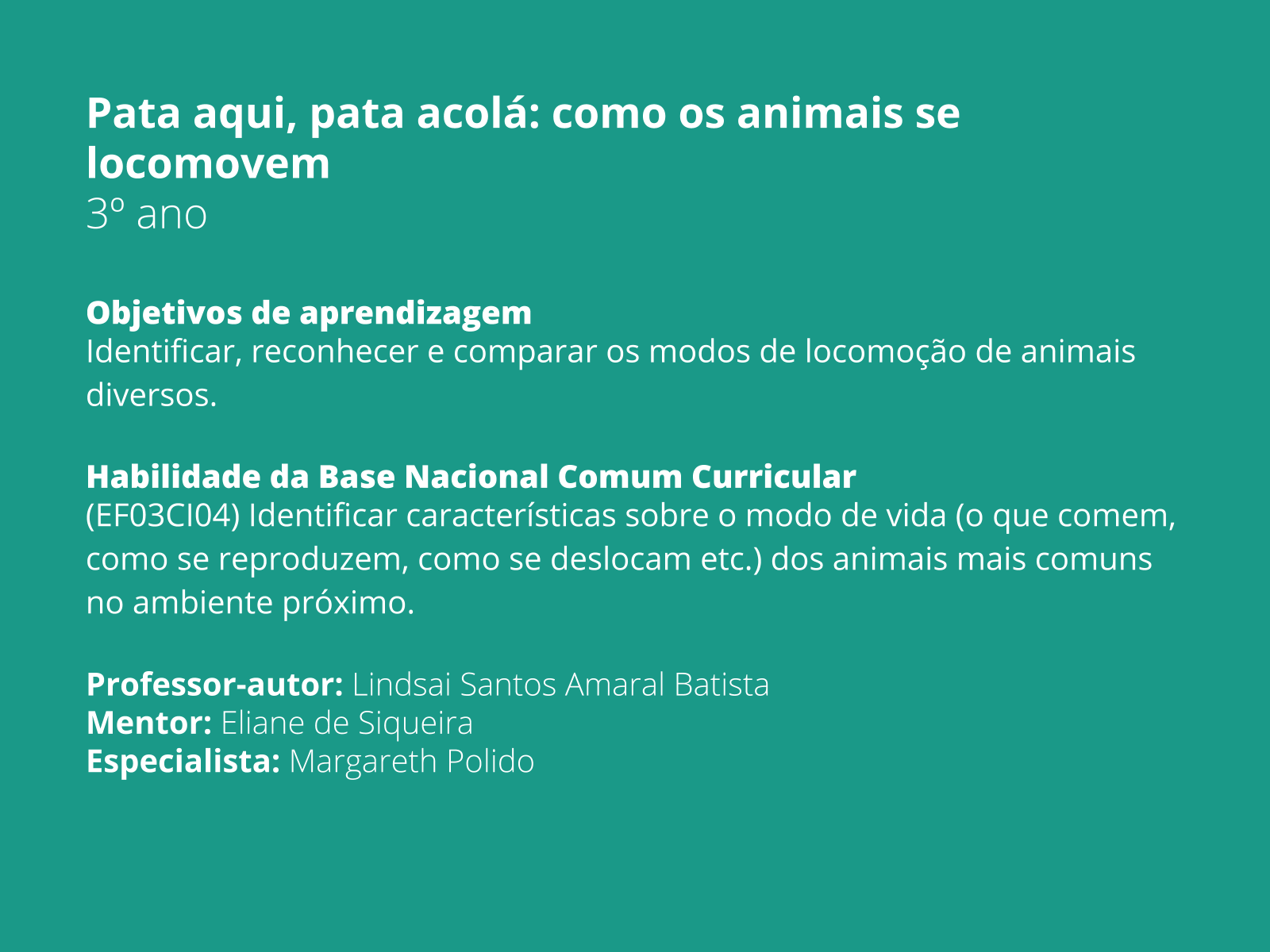 Pata aqui, pata acolá: como os animais se locomovem
3º ano

Objetivos de aprendizagem
Identificar, reconhecer e comparar os modos de locomoção de animais diversos.

Habilidade da Base Nacional Comum Curricular
(EF03CI04) Identificar características sobre o modo de vida (o que comem, como se reproduzem, como se deslocam etc.) dos animais mais comuns no ambiente próximo.

Professor-autor: Lindsai Santos Amaral Batista
Mentor: Eliane de Siqueira
Especialista: Margareth Polido